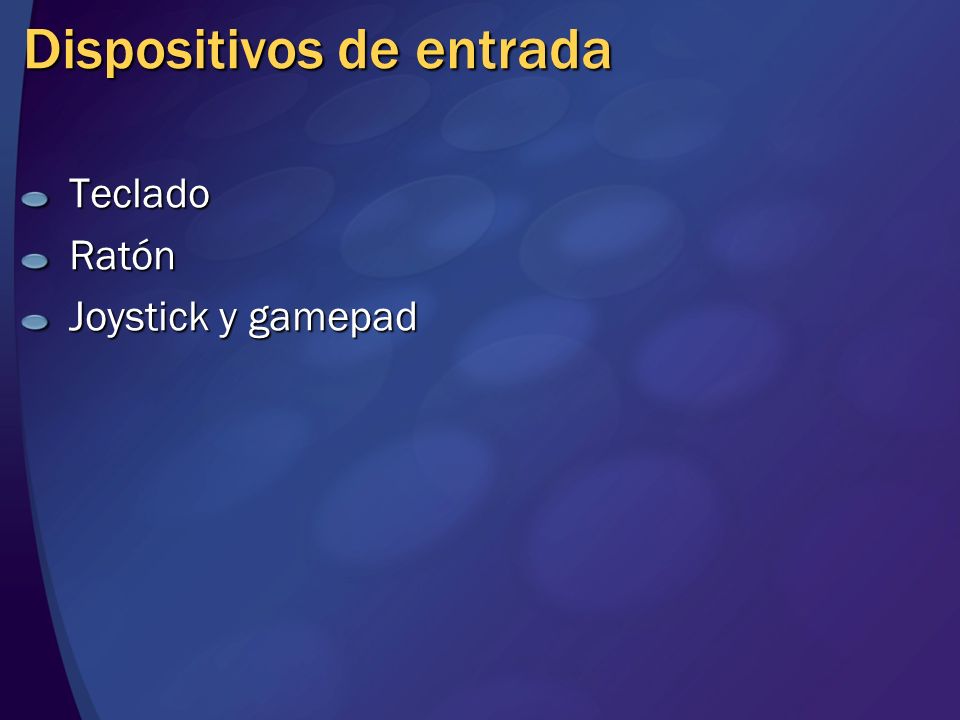 Dispositivos de entrada

Teclado
Ratón
Joystick y gamepad